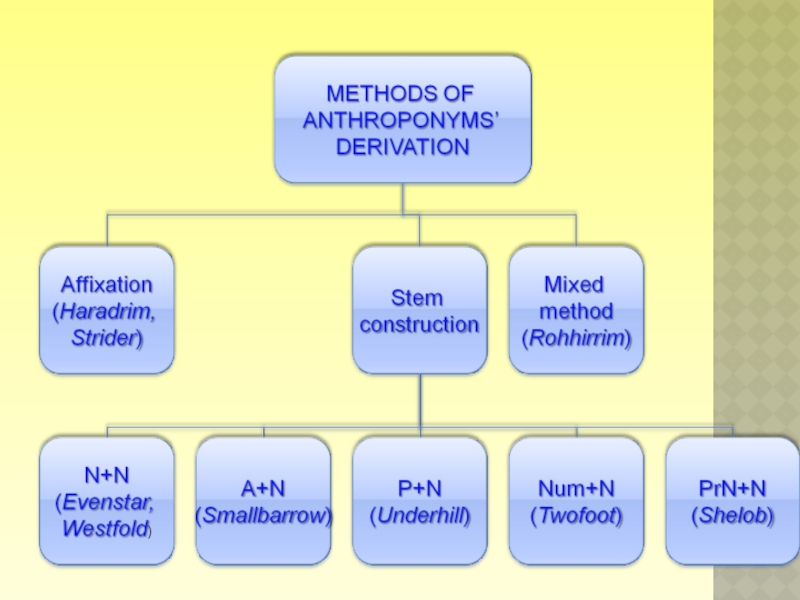 METHODS OF ANTHROPONYMS' DERIVATION

Affixation (Haradrim, Strider)

Stem construction

Mixed method (Rohhirrim)

N+N (Evenstar, Westfold)

A+N (Smallbarrow)

P+N (Underhill)

Num+N (Twofoot)

PrN+N (Shelob)